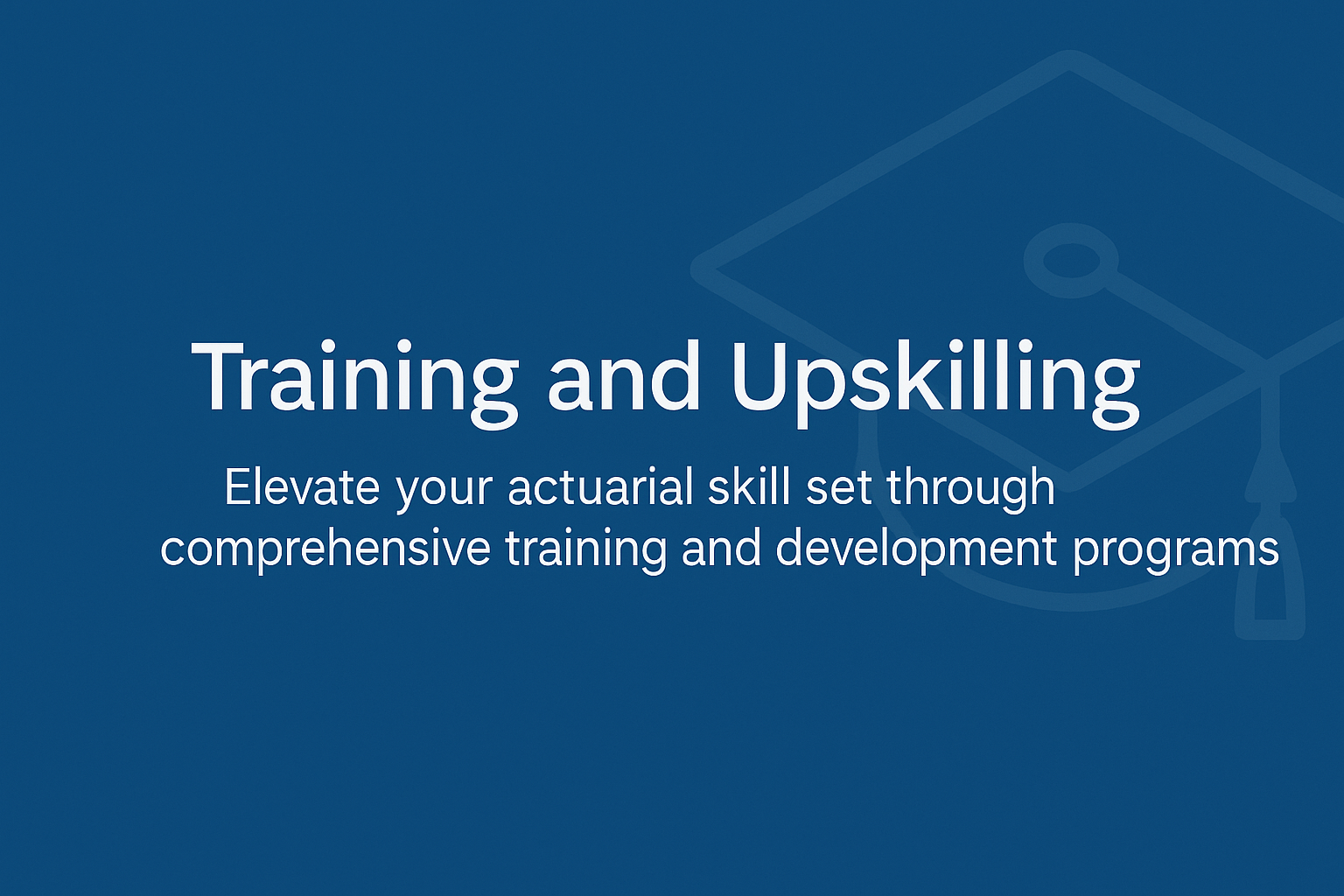 Training and Upskilling

Elevate your actuarial skill set through comprehensive training and development programs